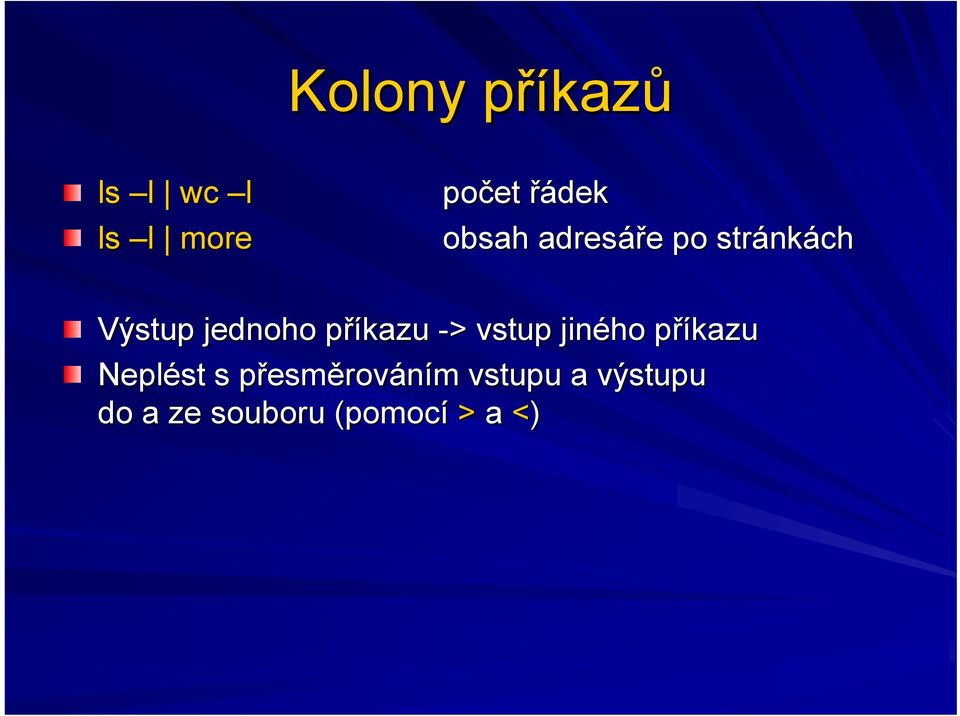 Kolony příkazů

ls –l | wc –l počet řádek
ls –l | more obsah adresáře po stránkách

Výstup jednoho příkazu -> vstup jiného příkazu
Neplést s přesměrováním vstupu a výstupu do a ze souboru (pomocí > a <)